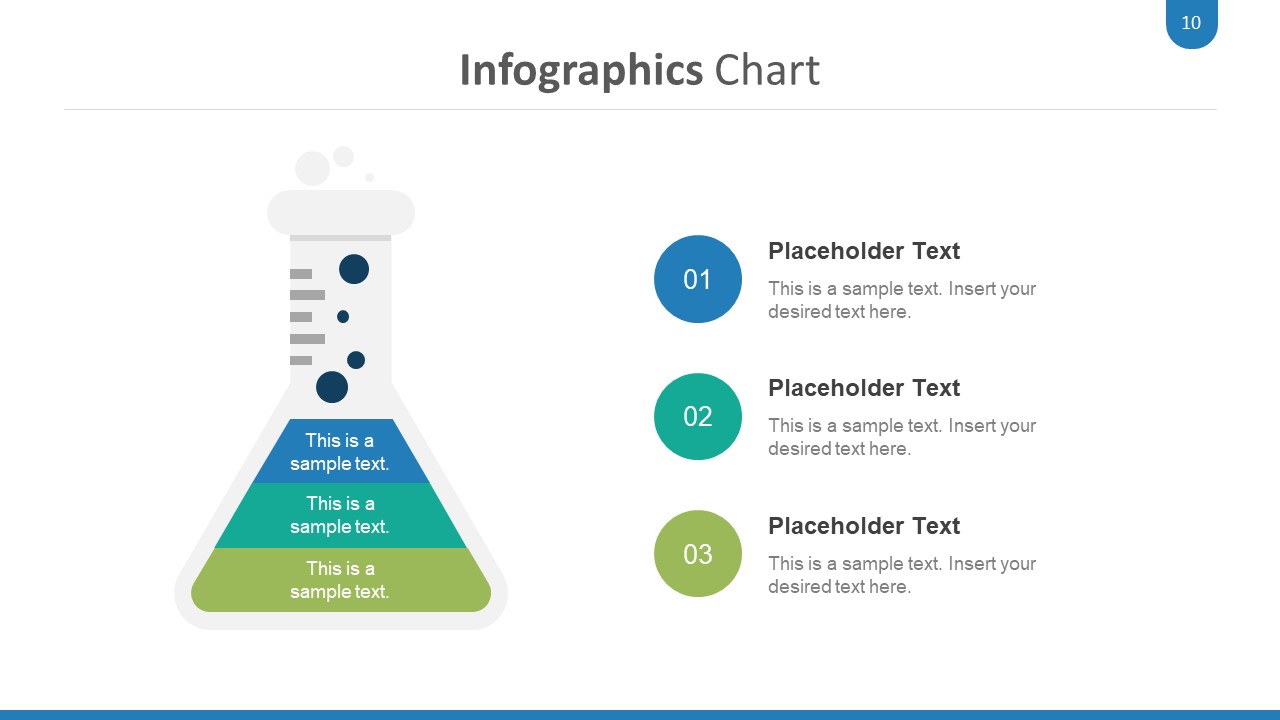 10

Infographics Chart

This is a sample text.

This is a sample text.

This is a sample text.

01

Placeholder Text

This is a sample text. Insert your desired text here.

02

Placeholder Text

This is a sample text. Insert your desired text here.

03

Placeholder Text

This is a sample text. Insert your desired text here.